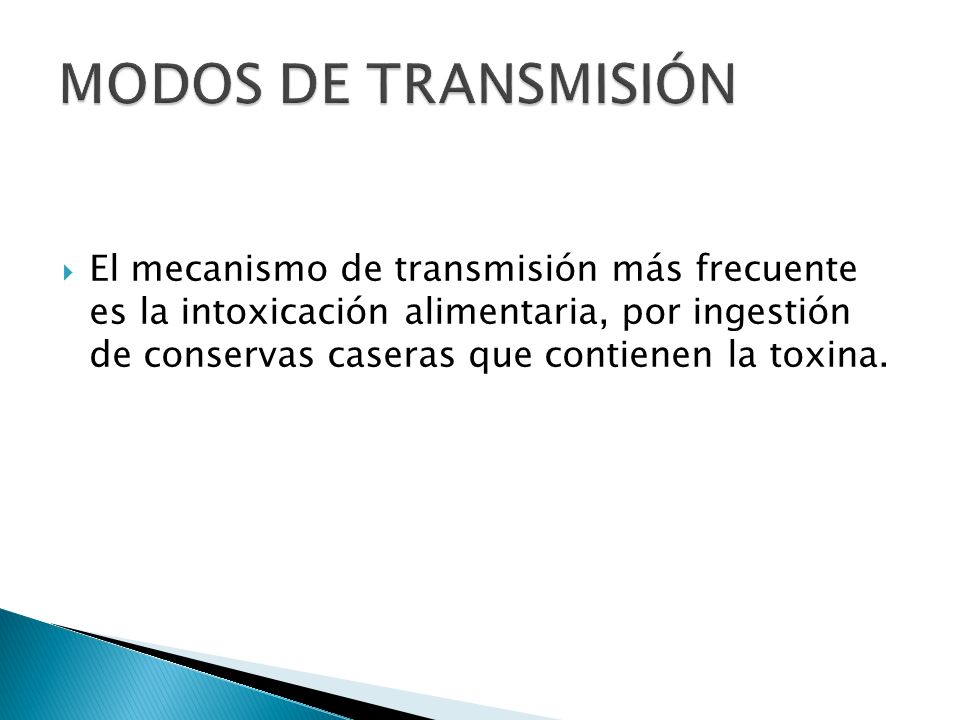 MODOS DE TRANSMISIÓN

El mecanismo de transmisión más frecuente es la intoxicación alimentaria, por ingestión de conservas caseras que contienen la toxina.